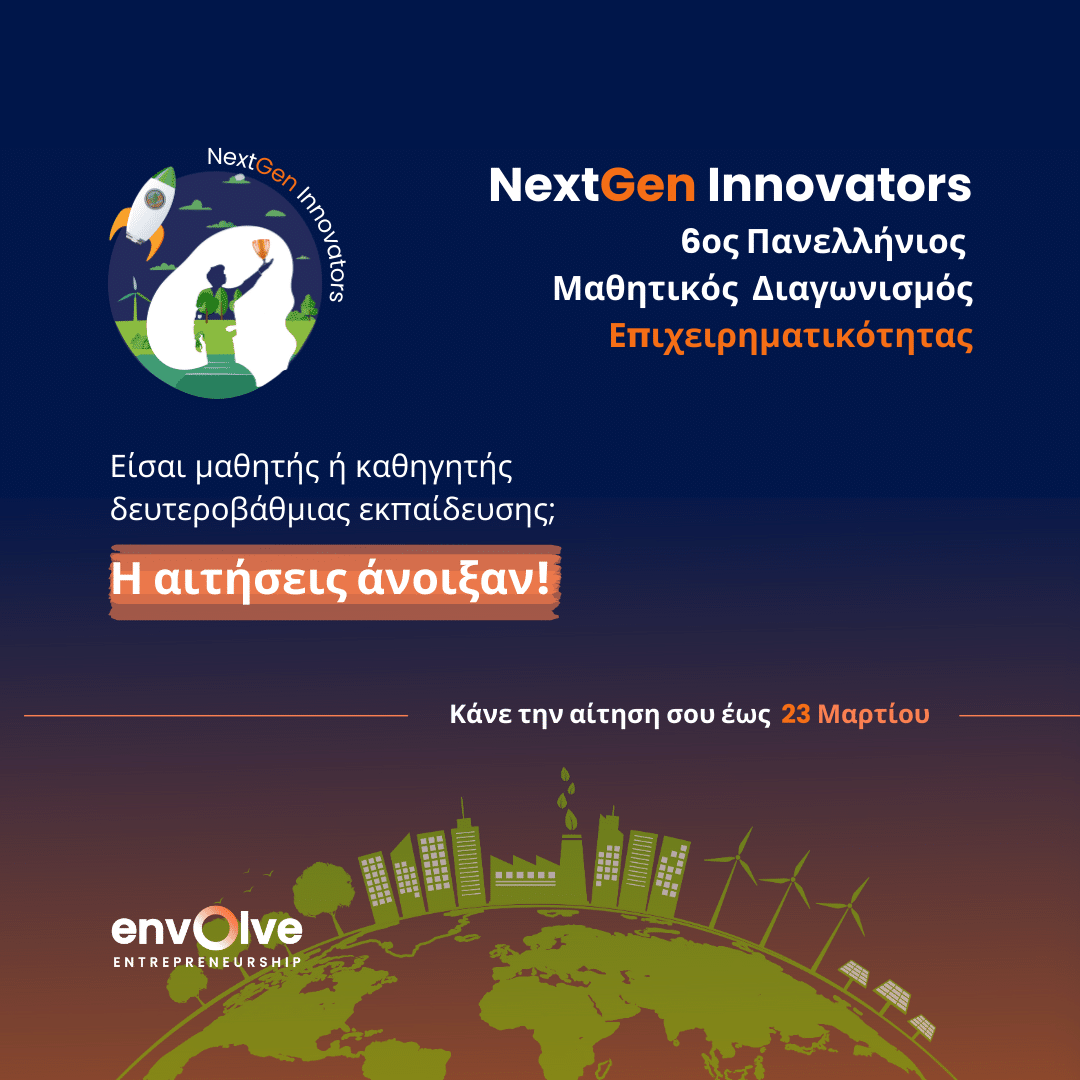 NextGen Innovators

NextGen Innovators
6ος Πανελλήνιος
Μαθητικός Διαγωνισμός
Επιχειρηματικότητας

Είσαι μαθητής ή καθηγητής δευτεροβάθμιας εκπαίδευσης;

Η αιτήσεις άνοιξαν!

Κάνε την αίτηση σου έως 23 Μαρτίου

envolve
ENTREPRENEURSHIP